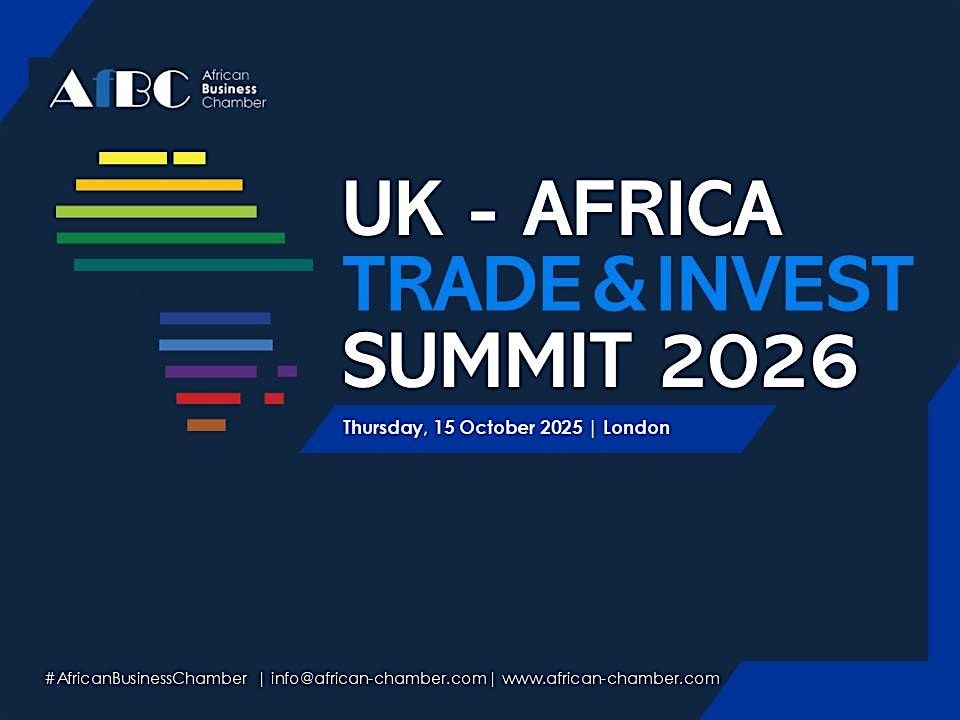 AfBC African Business Chamber

UK - AFRICA
TRADE & INVEST
SUMMIT 2026

Thursday, 15 October 2025 | London

#AfricanBusinessChamber | info@african-chamber.com | www.african-chamber.com